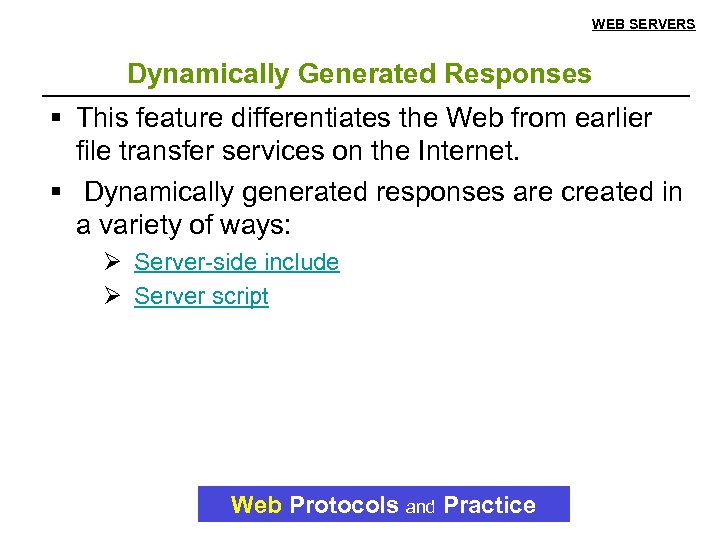 WEB SERVERS

Dynamically Generated Responses

▪ This feature differentiates the Web from earlier file transfer services on the Internet.

▪ Dynamically generated responses are created in a variety of ways:

➢ Server-side include

➢ Server script

Web Protocols and Practice